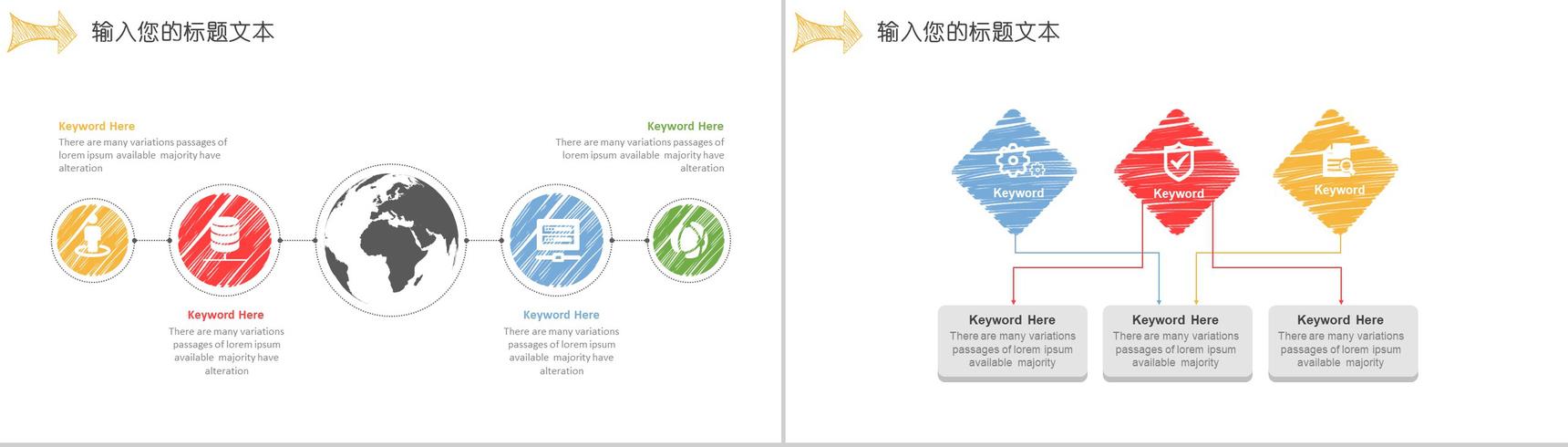 输入您的标题文本

Keyword Here
There are many variations passages of lorem ipsum available majority have alteration

Keyword Here
There are many variations passages of lorem ipsum available majority have alteration

Keyword Here
There are many variations passages of lorem ipsum available majority have alteration

Keyword Here
There are many variations passages of lorem ipsum available majority have alteration

输入您的标题文本

Keyword

Keyword

Keyword

Keyword Here
There are many variations passages of lorem ipsum available majority

Keyword Here
There are many variations passages of lorem ipsum available majority

Keyword Here
There are many variations passages of lorem ipsum available majority